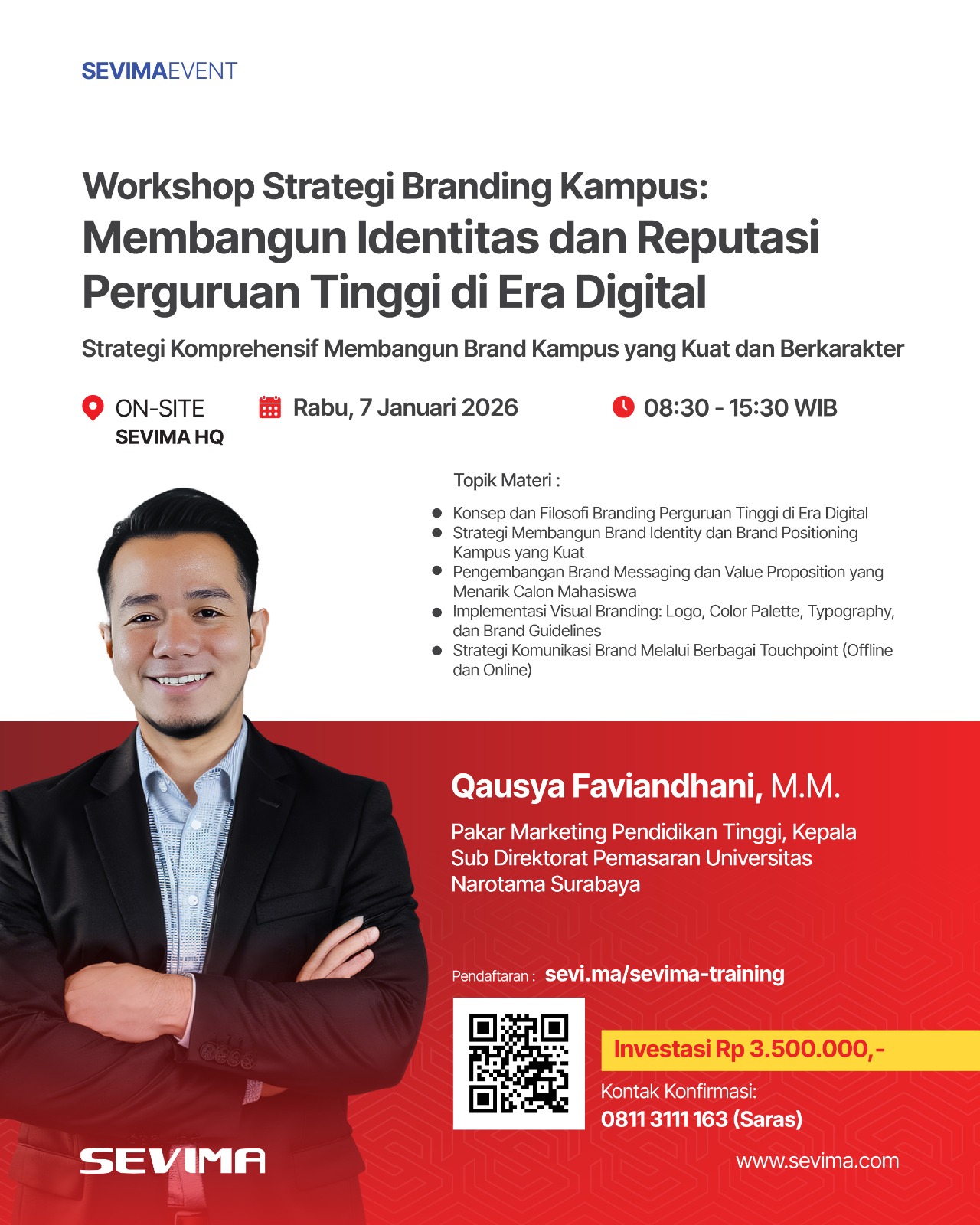 SEVIMAEVENT

Workshop Strategi Branding Kampus:
Membangun Identitas dan Reputasi Perguruan Tinggi di Era Digital

Strategi Komprehensif Membangun Brand Kampus yang Kuat dan Berkarakter

ON-SITE
SEVIMA HQ

Rabu, 7 Januari 2026

08:30 - 15:30 WIB

Topik Materi :

- Konsep dan Filosofi Branding Perguruan Tinggi di Era Digital
- Strategi Membangun Brand Identity dan Brand Positioning Kampus yang Kuat
- Pengembangan Brand Messaging dan Value Proposition yang Menarik Calon Mahasiswa
- Implementasi Visual Branding: Logo, Color Palette, Typography, dan Brand Guidelines
- Strategi Komunikasi Brand Melalui Berbagai Touchpoint (Offline dan Online)

Qausya Faviandhani, M.M.

Pakar Marketing Pendidikan Tinggi, Kepala Sub Direktorat Pemasaran Universitas Narotama Surabaya

Pendaftaran : sevi.ma/sevima-training

Investasi Rp 3.500.000,-

Kontak Konfirmasi:
0811 3111 163 (Saras)

SEVIMA

www.sevima.com